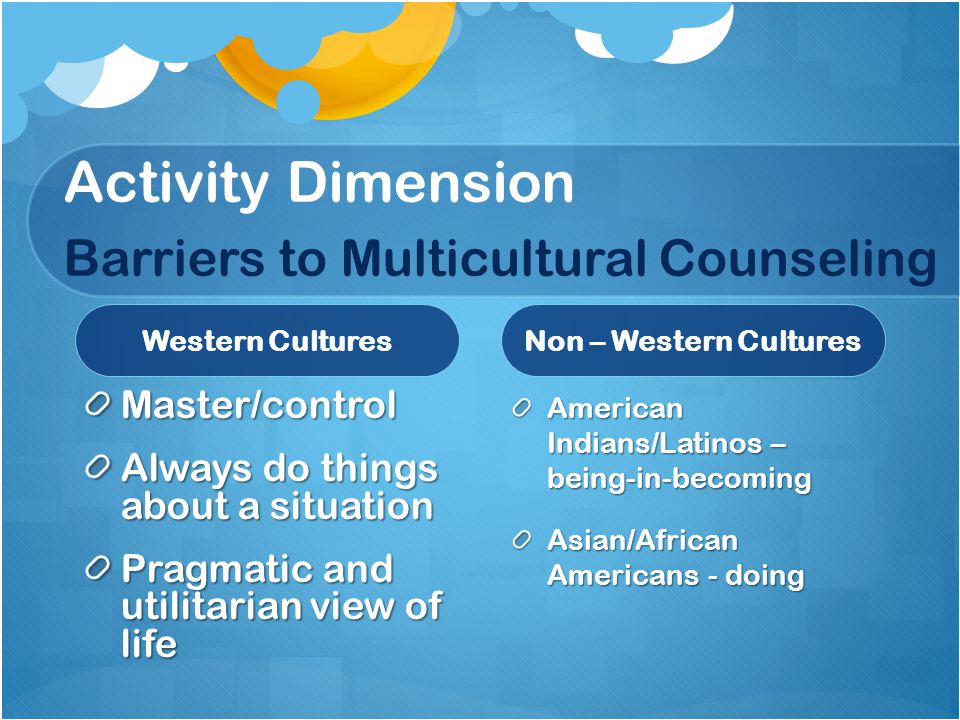 Activity Dimension

Barriers to Multicultural Counseling

Western Cultures

Master/control

Always do things about a situation

Pragmatic and utilitarian view of life

Non – Western Cultures

American Indians/Latinos – being-in-becoming

Asian/African Americans - doing